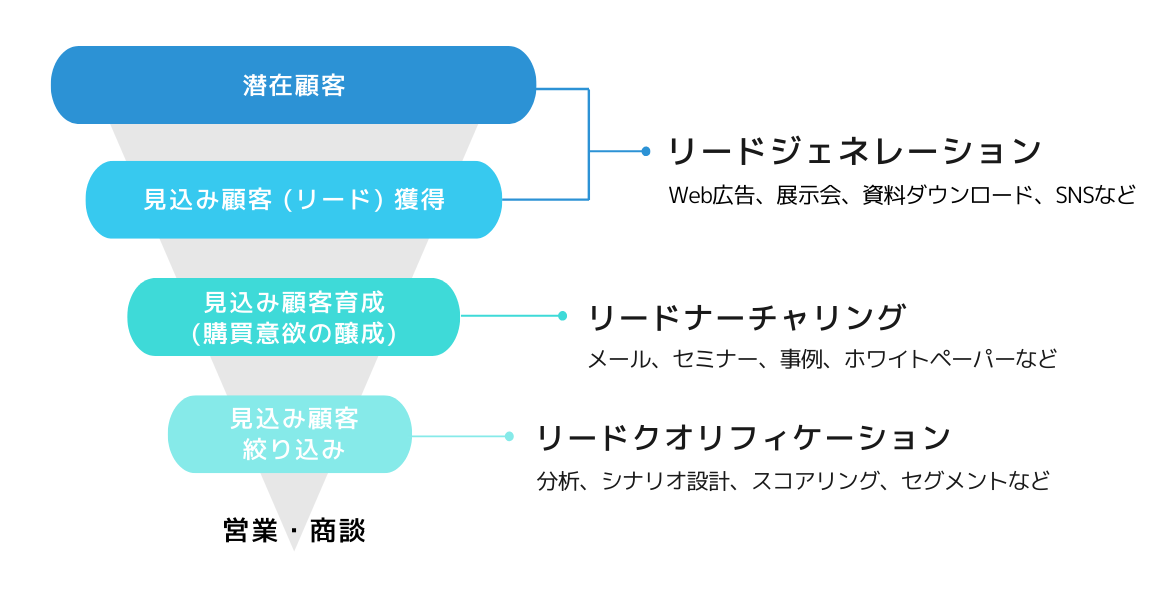 潜在顧客

見込み顧客（リード）獲得

リードジェネレーション

Web広告、展示会、資料ダウンロード、SNSなど

見込み顧客育成
（購買意欲の醸成）

リードナーチャリング

メール、セミナー、事例、ホワイトペーパーなど

見込み顧客
絞り込み

リードクオリフィケーション

分析、シナリオ設計、スコアリング、セグメントなど

営業・商談